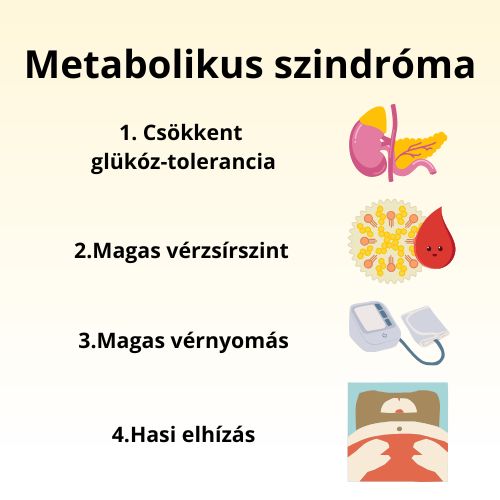 Metabolikus szindróma

1. Csökkent glükóz-tolerancia

2.Magas vérzsírszint

3.Magas vérnyomás

4.Hasi elhízás